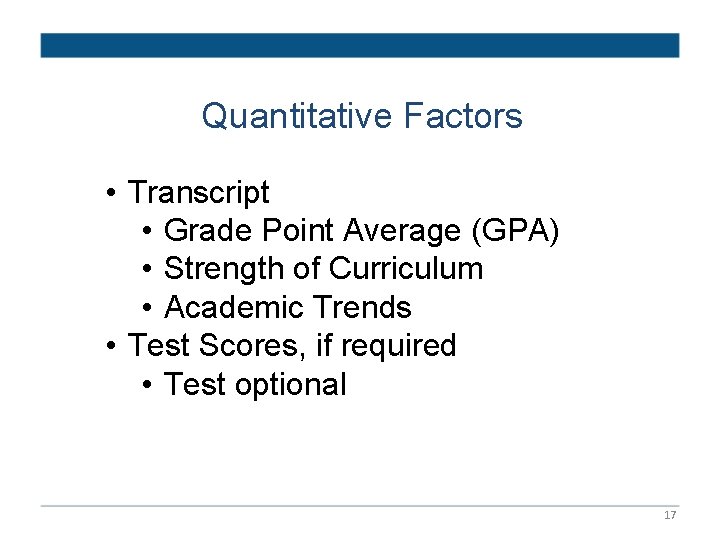 Quantitative Factors

• Transcript
  • Grade Point Average (GPA)
  • Strength of Curriculum
  • Academic Trends
• Test Scores, if required
  • Test optional

17